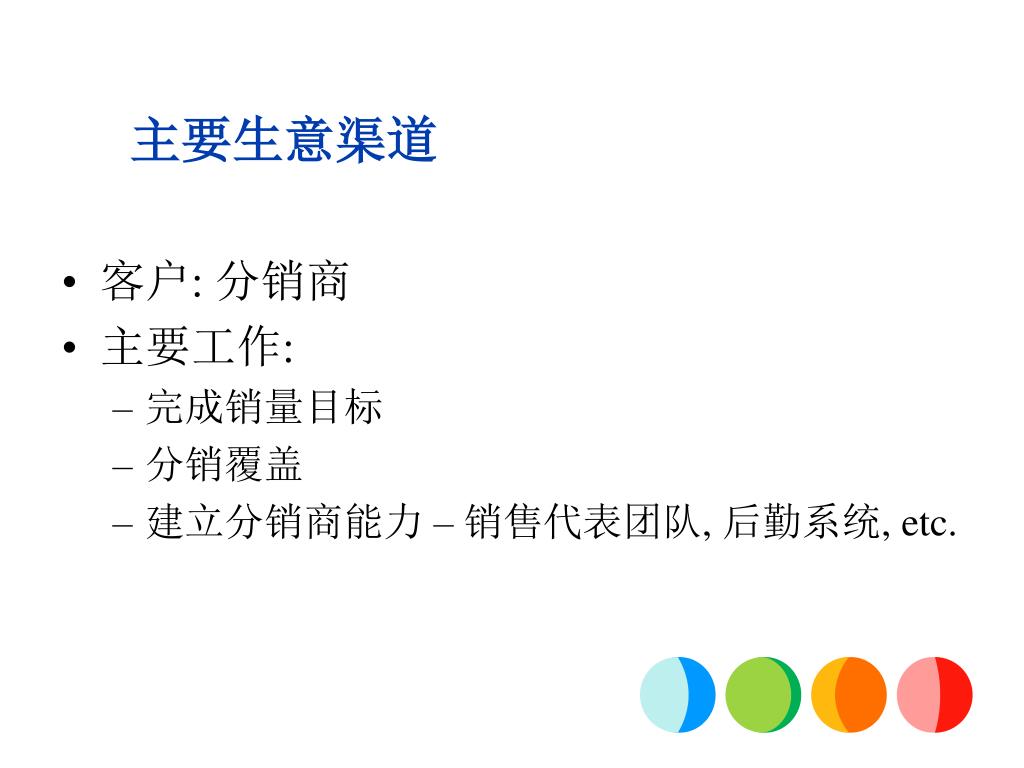 主要生意渠道

• 客户: 分销商
• 主要工作:
  – 完成销量目标
  – 分销覆盖
  – 建立分销商能力 – 销售代表团队, 后勤系统, etc.